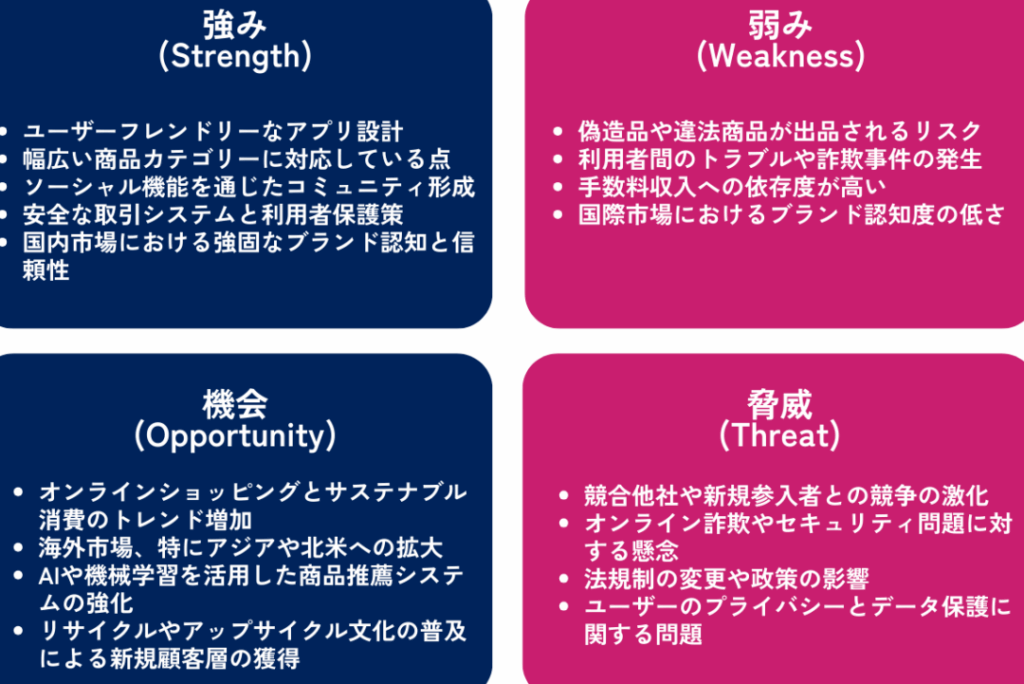 強み
(Strength)

• ユーザーフレンドリーなアプリ設計
• 幅広い商品カテゴリーに対応している点
• ソーシャル機能を通じたコミュニティ形成
• 安全な取引システムと利用者保護策
• 国内市場における強固なブランド認知と信頼性

弱み
(Weakness)

• 偽造品や違法商品が出品されるリスク
• 利用者間のトラブルや詐欺事件の発生
• 手数料収入への依存度が高い
• 国際市場におけるブランド認知度の低さ

機会
(Opportunity)

• オンラインショッピングとサステナブル消費のトレンド増加
• 海外市場、特にアジアや北米への拡大
• AIや機械学習を活用した商品推薦システムの強化
• リサイクルやアップサイクル文化の普及による新規顧客層の獲得

脅威
(Threat)

• 競合他社や新規参入者との競争の激化
• オンライン詐欺やセキュリティ問題に対する懸念
• 法規制の変更や政策の影響
• ユーザーのプライバシーとデータ保護に関する問題